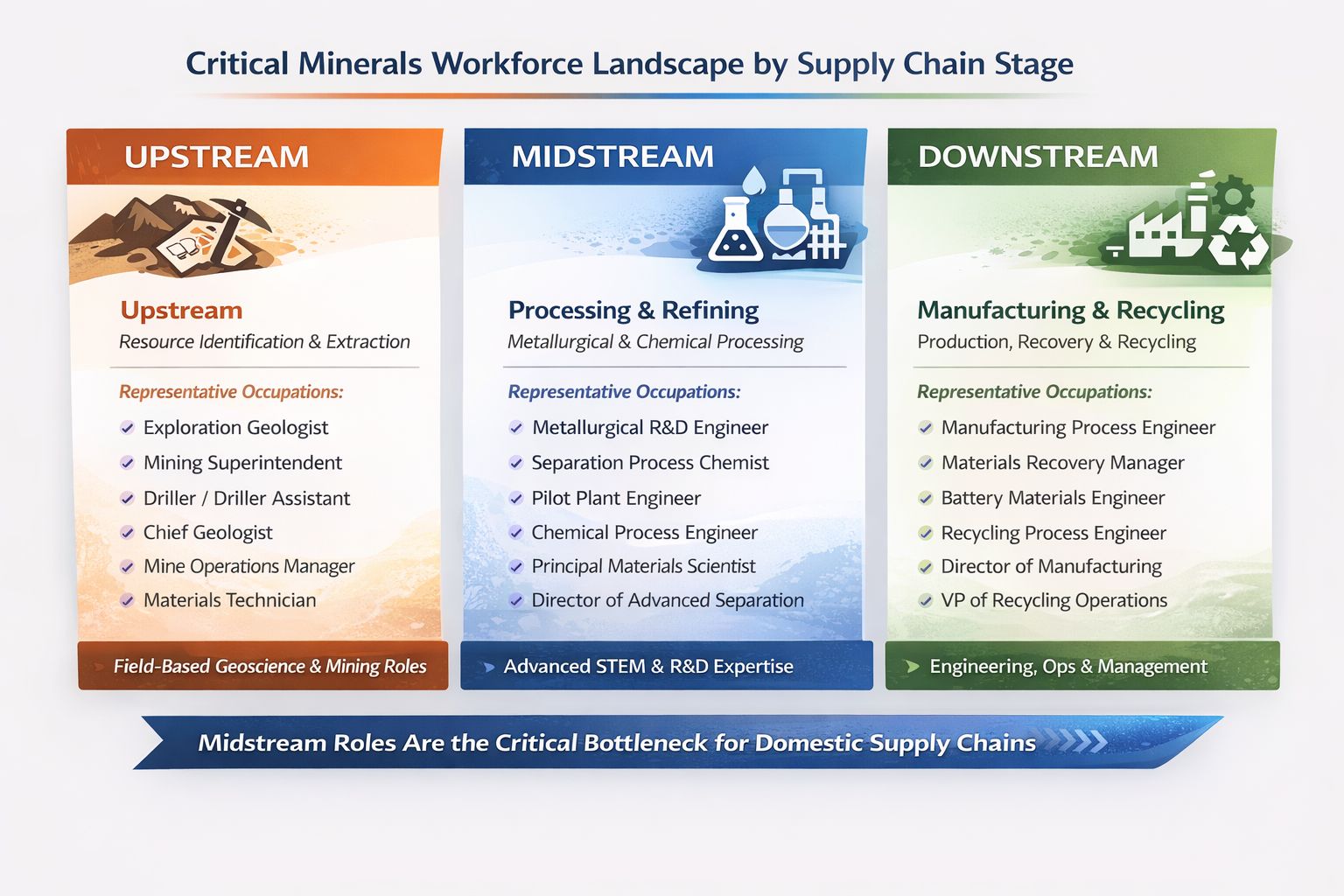 Critical Minerals Workforce Landscape by Supply Chain Stage

UPSTREAM

Upstream
Resource Identification & Extraction

Representative Occupations:
Exploration Geologist
Mining Superintendent
Driller / Driller Assistant
Chief Geologist
Mine Operations Manager
Materials Technician

Field-Based Geoscience & Mining Roles

MIDSTREAM

Processing & Refining
Metallurgical & Chemical Processing

Representative Occupations:
Metallurgical R&D Engineer
Separation Process Chemist
Pilot Plant Engineer
Chemical Process Engineer
Principal Materials Scientist
Director of Advanced Separation

Advanced STEM & R&D Expertise

DOWNSTREAM

Manufacturing & Recycling
Production, Recovery & Recycling

Representative Occupations:
Manufacturing Process Engineer
Materials Recovery Manager
Battery Materials Engineer
Recycling Process Engineer
Director of Manufacturing
VP of Recycling Operations

Engineering, Ops & Management

Midstream Roles Are the Critical Bottleneck for Domestic Supply Chains